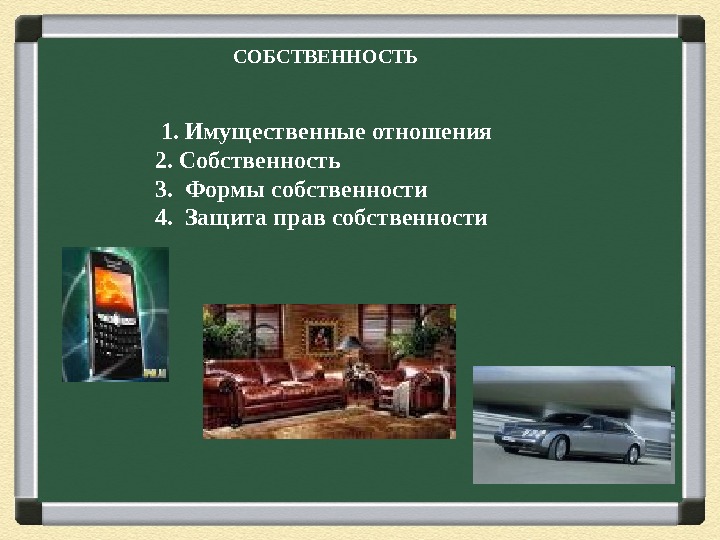 СОБСТВЕННОСТЬ

1. Имущественные отношения
2. Собственность
3. Формы собственности
4. Защита прав собственности